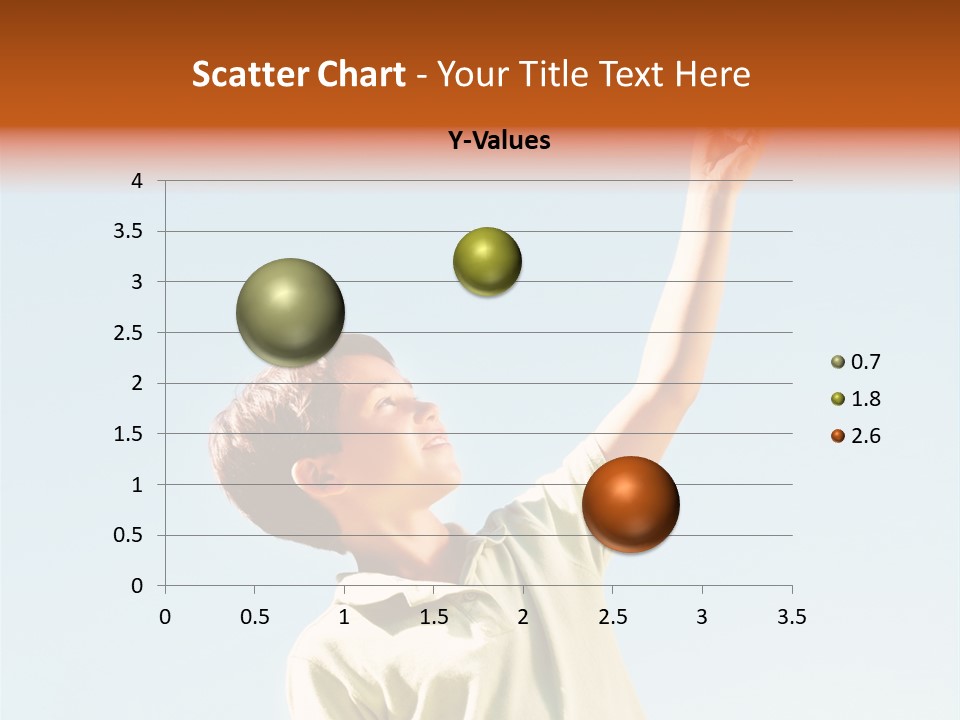 Scatter Chart - Your Title Text Here

Y-Values

4
3.5
3
2.5
2
1.5
1
0.5
0

0 0.5 1 1.5 2 2.5 3 3.5

0.7
1.8
2.6